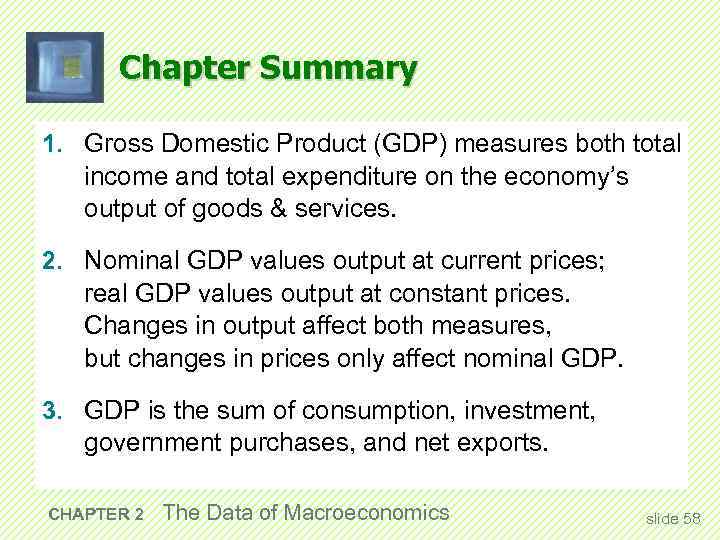 Chapter Summary

1. Gross Domestic Product (GDP) measures both total income and total expenditure on the economy's output of goods & services.

2. Nominal GDP values output at current prices; real GDP values output at constant prices. Changes in output affect both measures, but changes in prices only affect nominal GDP.

3. GDP is the sum of consumption, investment, government purchases, and net exports.

CHAPTER 2 The Data of Macroeconomics

slide 58